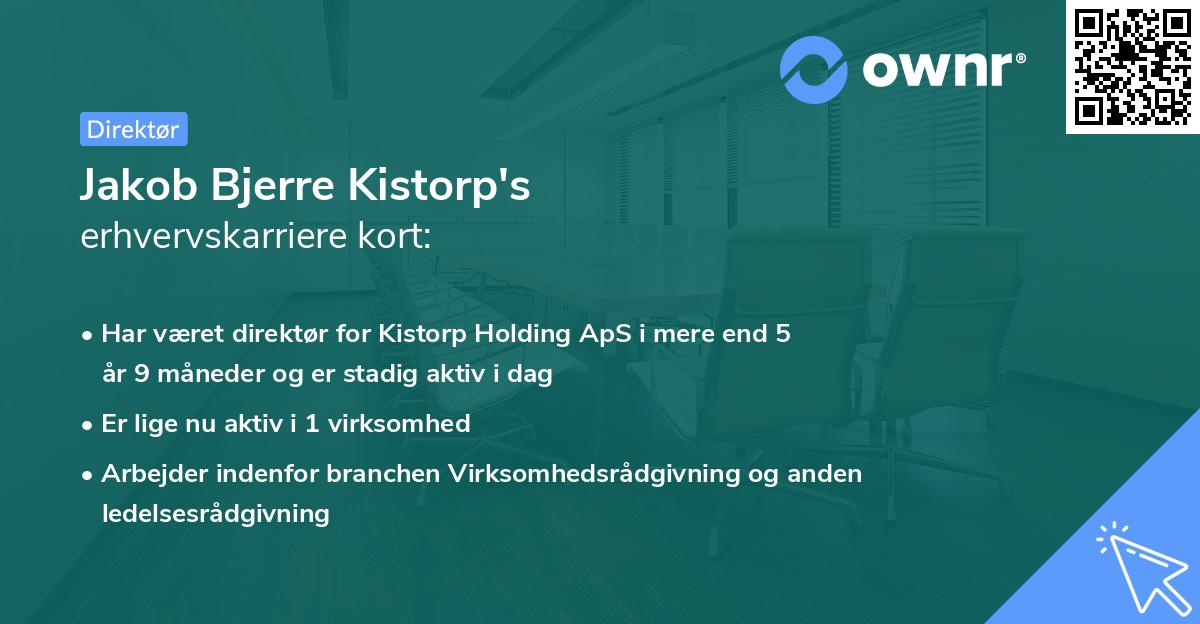 ownr®

Direktør

Jakob Bjerre Kistorp's
erhvervskarriere kort:

• Har været direktør for Kistorp Holding ApS i mere end 5 år 9 måneder og er stadig aktiv i dag

• Er lige nu aktiv i 1 virksomhed

• Arbejder indenfor branchen Virksomhedsrådgivning og anden ledelsesrådgivning